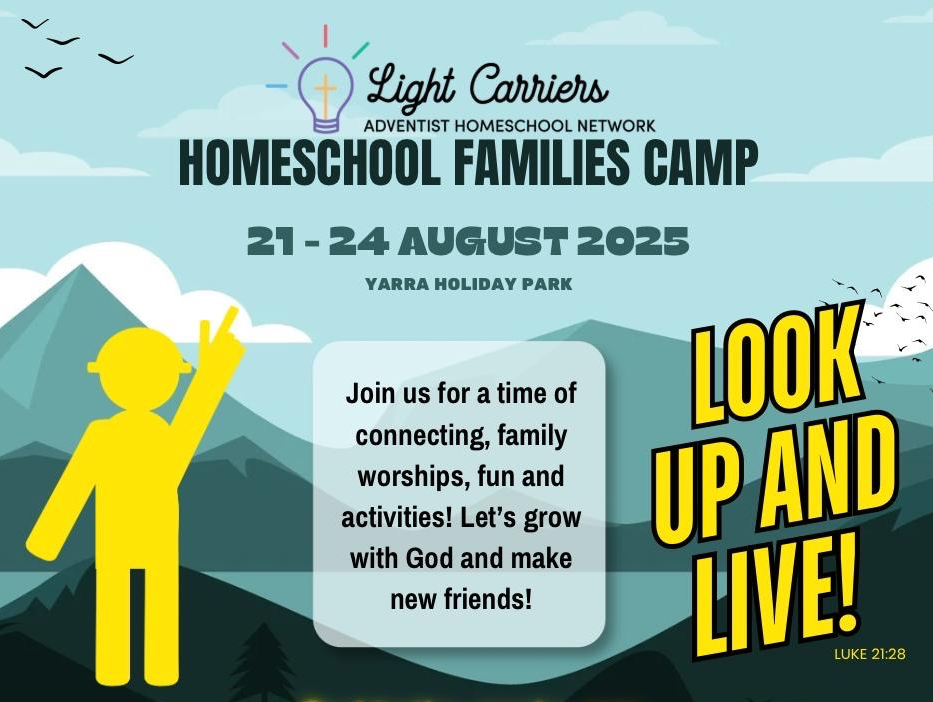 Light Carriers
ADVENTIST HOMESCHOOL NETWORK
HOMESCHOOL FAMILIES CAMP

21 - 24 AUGUST 2025
YARRA HOLIDAY PARK

Join us for a time of connecting, family worships, fun and activities! Let's grow with God and make new friends!

LOOK UP AND LIVE!
LUKE 21:28